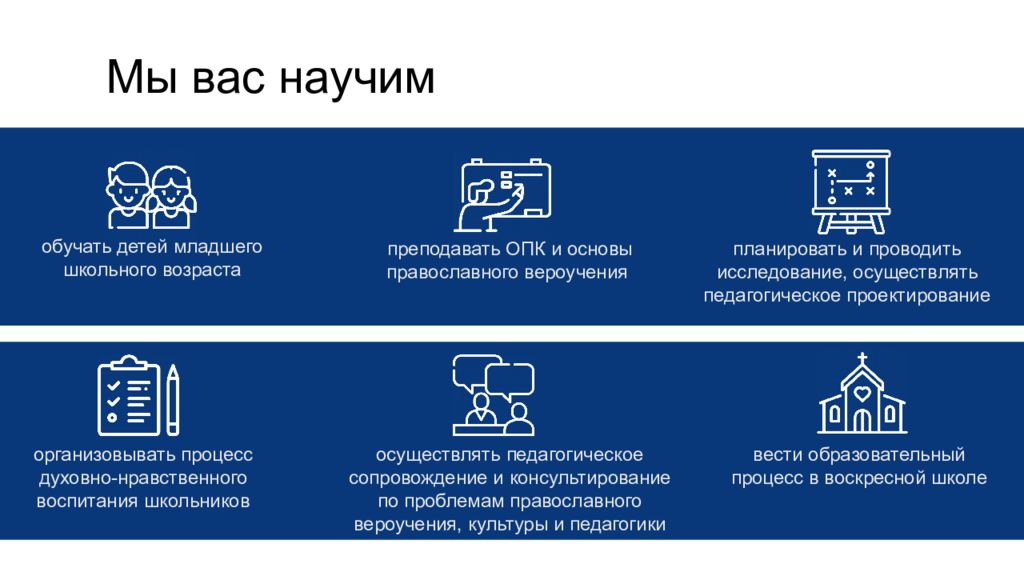 Мы вас научим

обучать детей младшего школьного возраста

преподавать ОПК и основы православного вероучения

планировать и проводить исследование, осуществлять педагогическое проектирование

организовывать процесс духовно-нравственного воспитания школьников

осуществлять педагогическое сопровождение и консультирование по проблемам православного вероучения, культуры и педагогики

вести образовательный процесс в воскресной школе